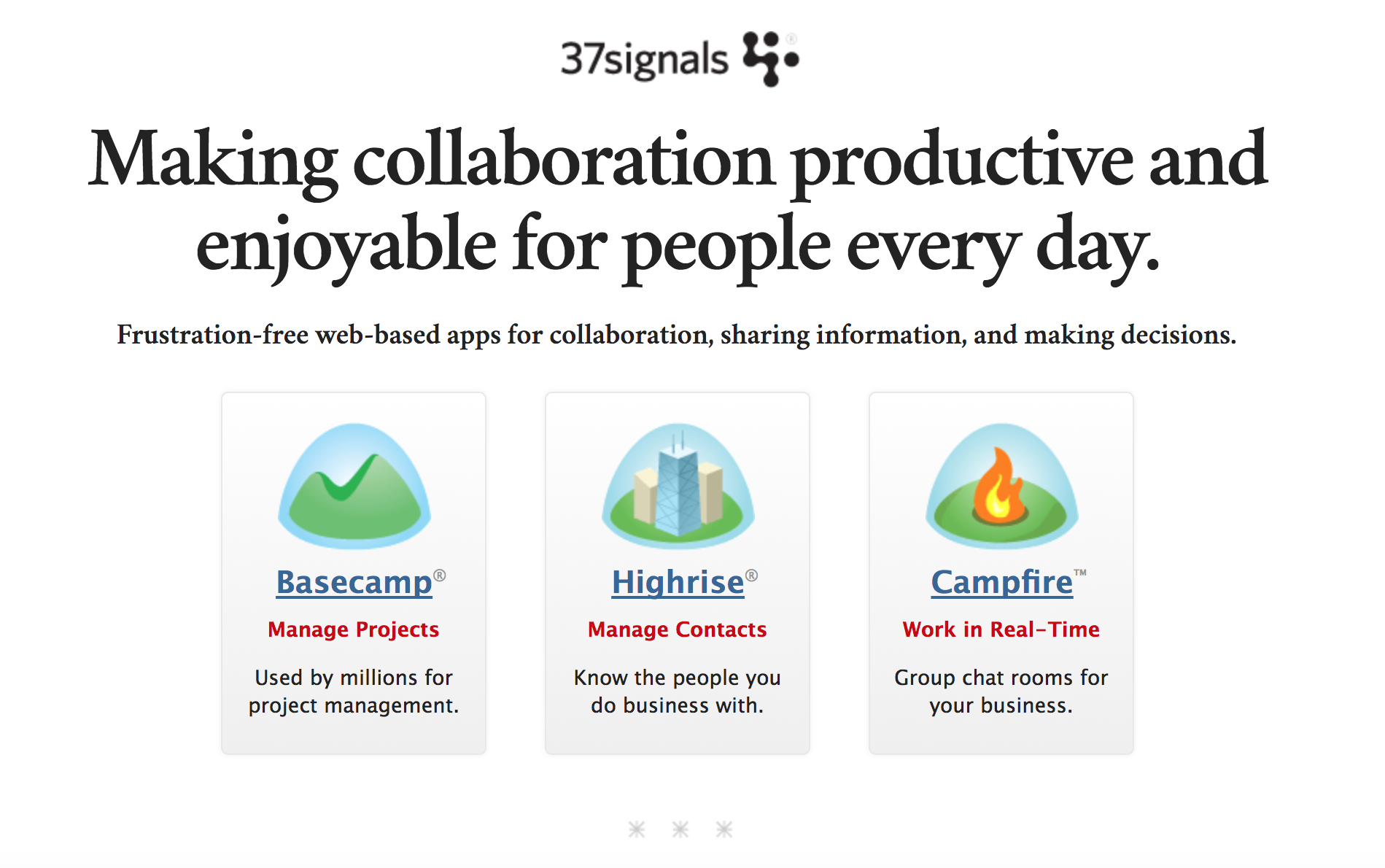 37signals®

Making collaboration productive and enjoyable for people every day.

Frustration-free web-based apps for collaboration, sharing information, and making decisions.

Basecamp®

Manage Projects

Used by millions for project management.

Highrise®

Manage Contacts

Know the people you do business with.

Campfire™

Work in Real-Time

Group chat rooms for your business.

* * *